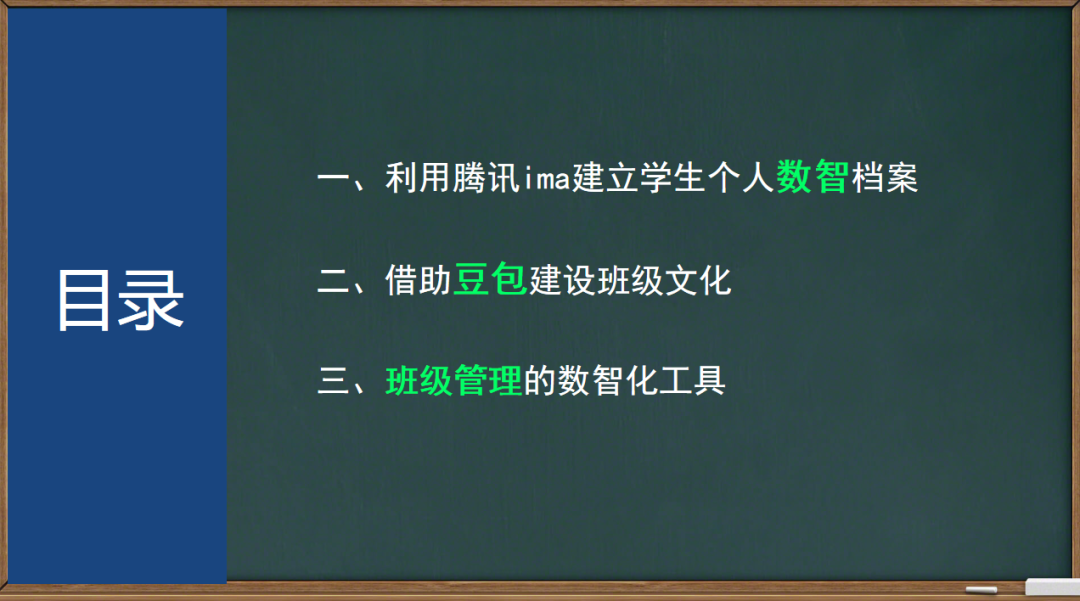 目录

一、利用腾讯ima建立学生个人数智档案

二、借助豆包建设班级文化

三、班级管理的数智化工具